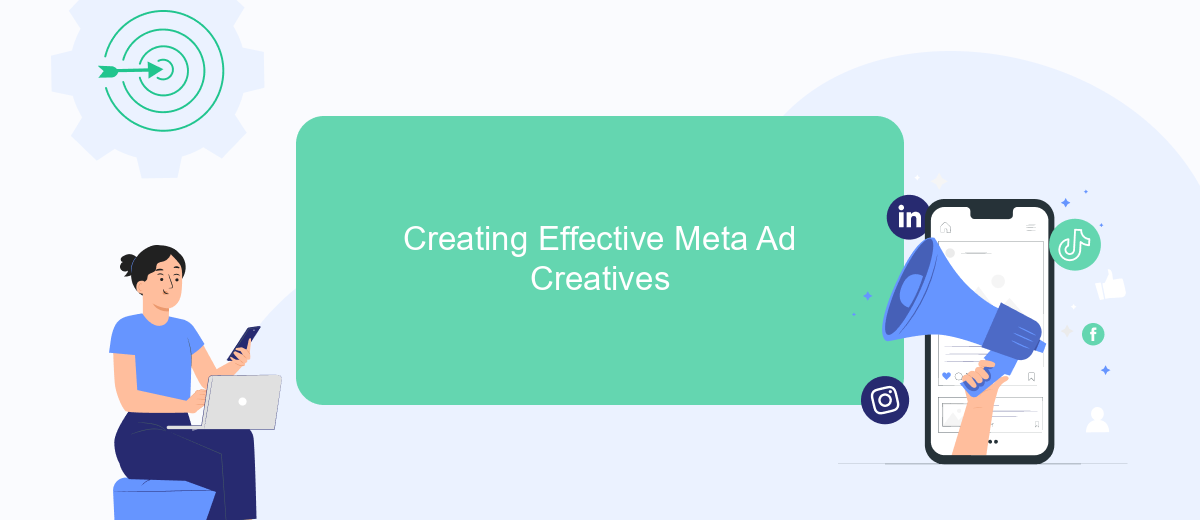 Creating Effective Meta Ad Creatives

in

f